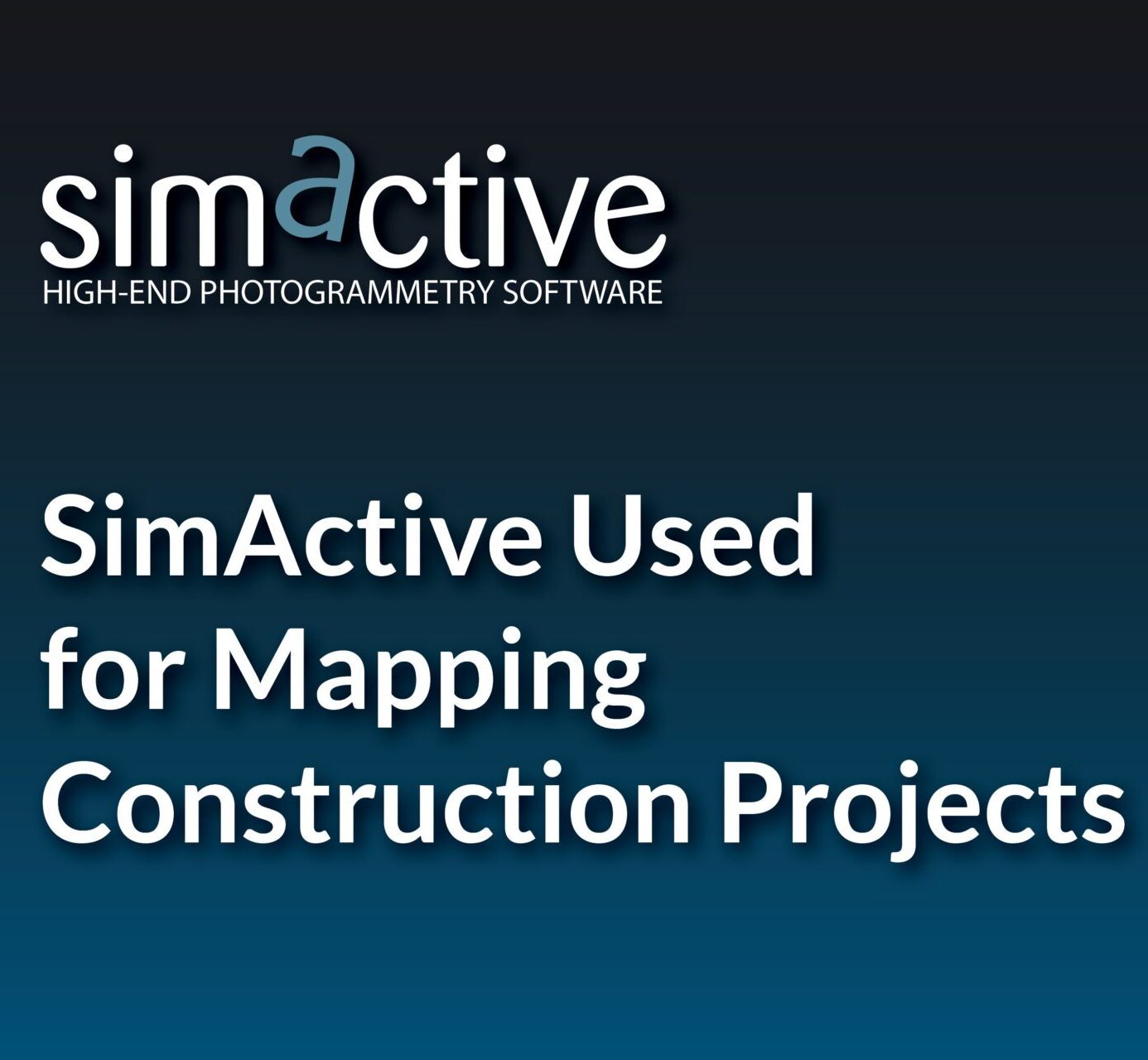 simactive
HIGH-END PHOTOGRAMMETRY SOFTWARE

SimActive Used for Mapping Construction Projects